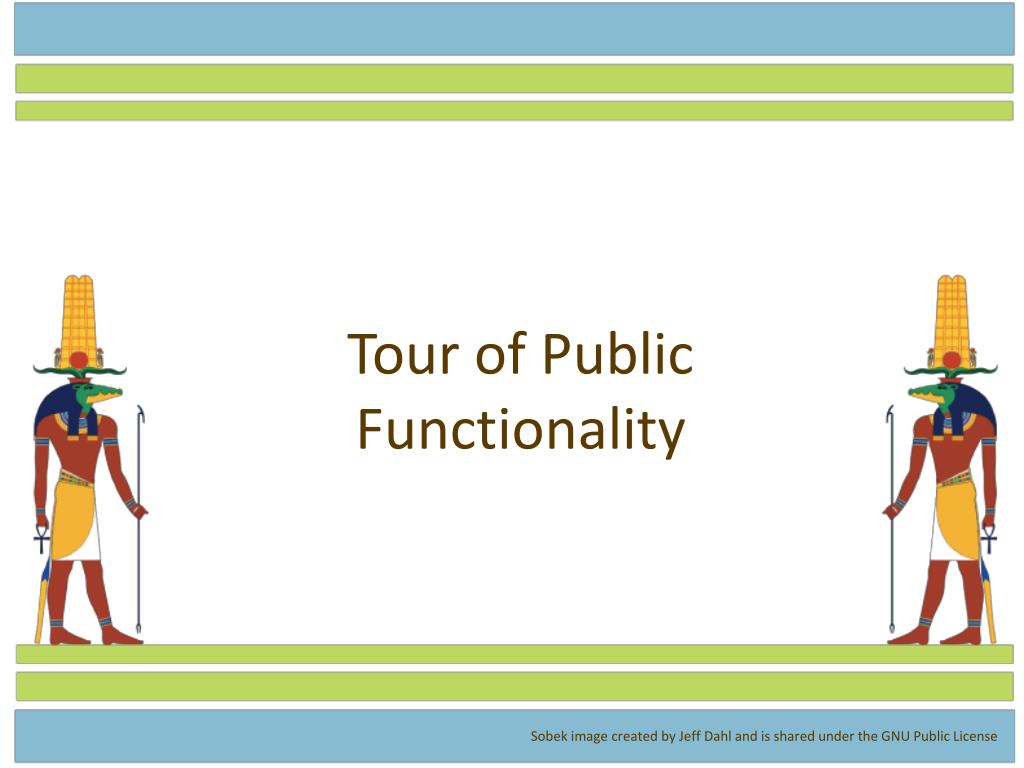 Tour of Public Functionality

Sobek image created by Jeff Dahl and is shared under the GNU Public License